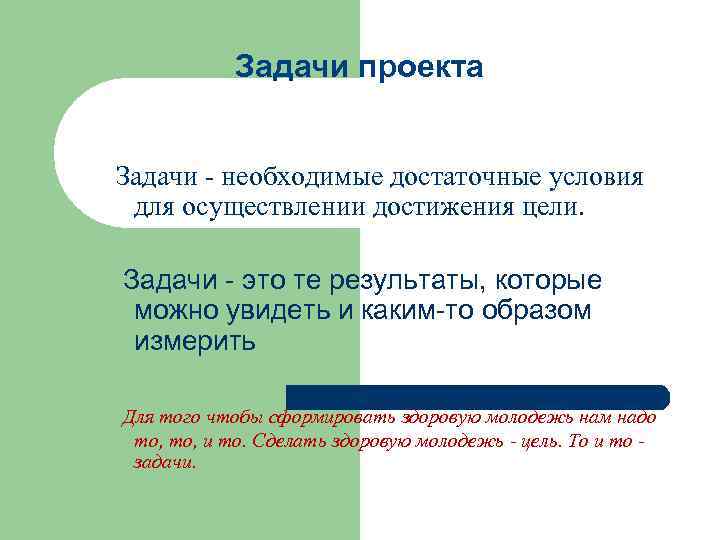 Задачи проекта

Задачи - необходимые достаточные условия для осуществлении достижения цели.

Задачи - это те результаты, которые можно увидеть и каким-то образом измерить

Для того чтобы сформировать здоровую молодежь нам надо то, то, и то. Сделать здоровую молодежь - цель. То и то - задачи.